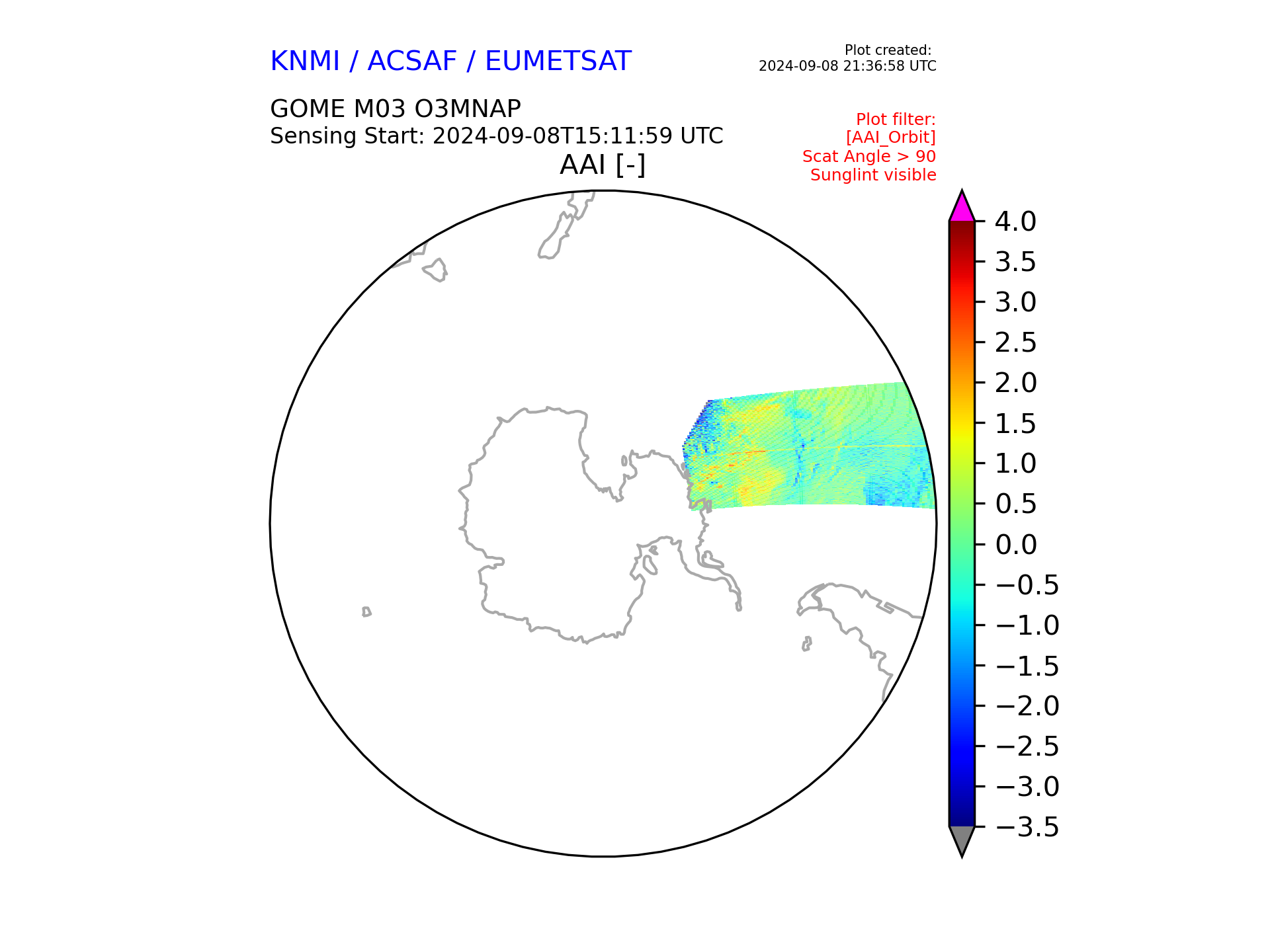 KNMI / ACSAF / EUMETSAT

Plot created:
2024-09-08 21:36:58 UTC

GOME M03 O3MNAP
Sensing Start: 2024-09-08T15:11:59 UTC

Plot filter:
[AAI_Orbit]
Scat Angle > 90
Sunglint visible

AAI [-]

4.0
3.5
3.0
2.5
2.0
1.5
1.0
0.5
0.0
−0.5
−1.0
−1.5
−2.0
−2.5
−3.0
−3.5